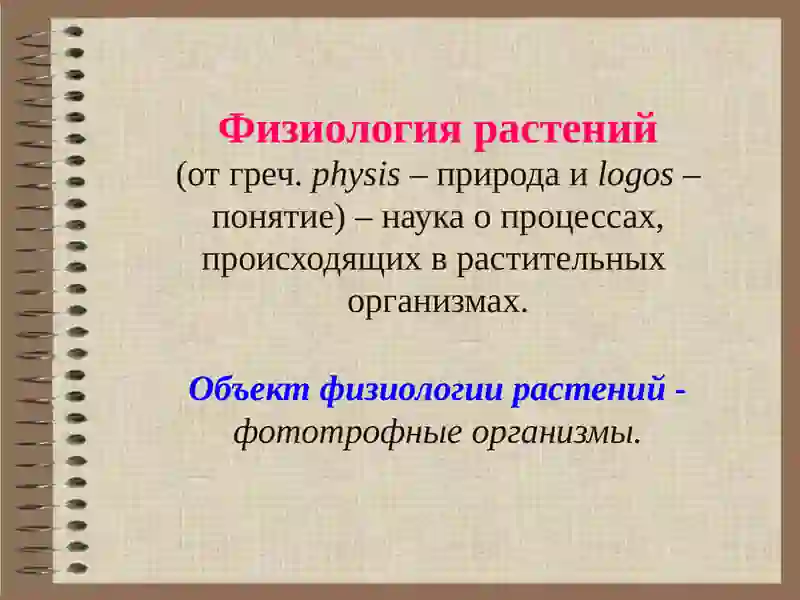 Физиология растений
(от греч. physis – природа и logos – понятие) – наука о процессах, происходящих в растительных организмах.

Объект физиологии растений - фототрофные организмы.